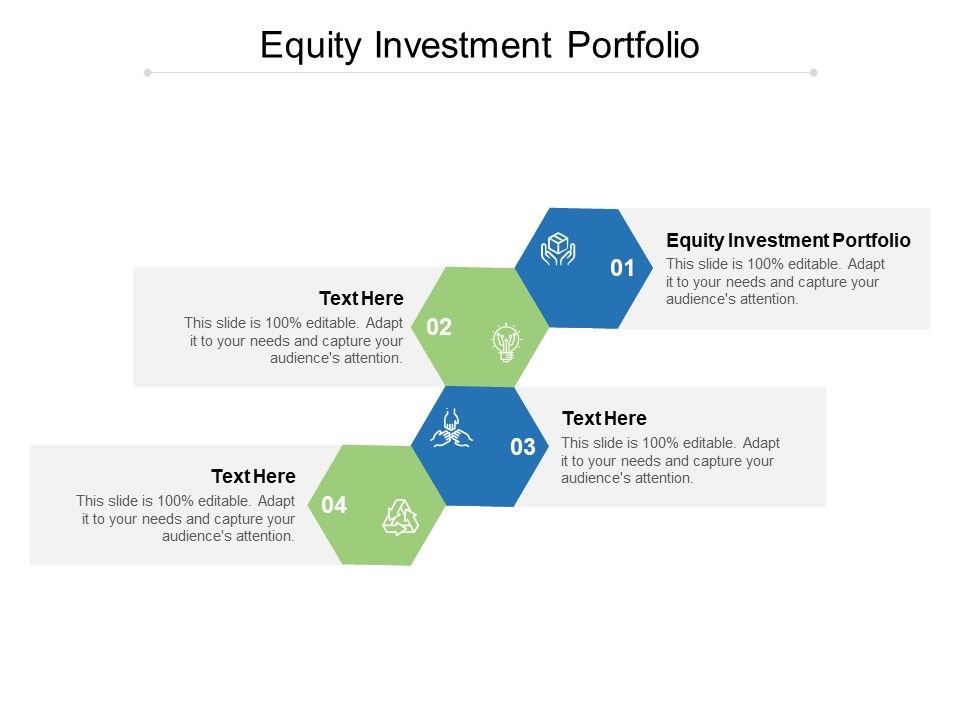 Equity Investment Portfolio

01

Equity Investment Portfolio
This slide is 100% editable. Adapt it to your needs and capture your audience's attention.

Text Here
This slide is 100% editable. Adapt it to your needs and capture your audience's attention.

02

03

Text Here
This slide is 100% editable. Adapt it to your needs and capture your audience's attention.

Text Here
This slide is 100% editable. Adapt it to your needs and capture your audience's attention.

04